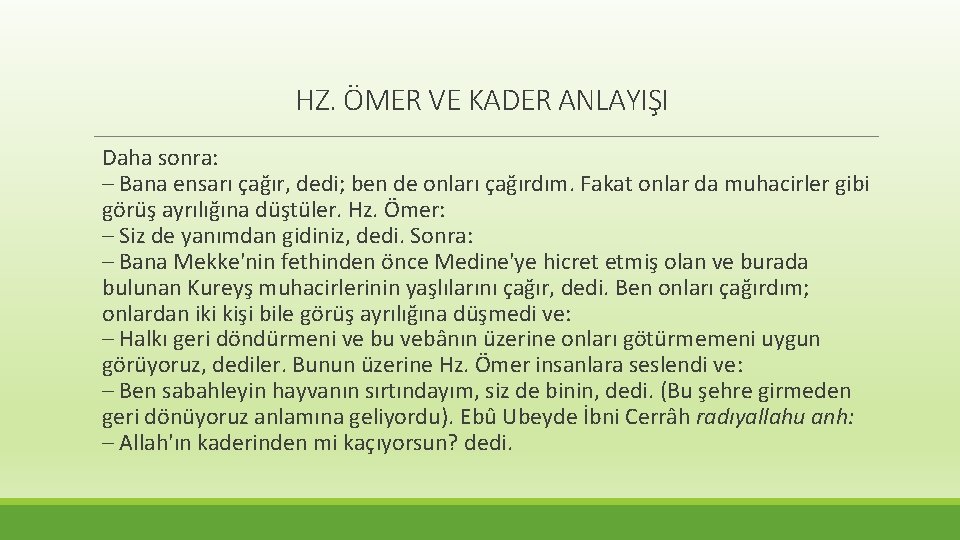 HZ. ÖMER VE KADER ANLAYIŞI

Daha sonra:
– Bana ensarı çağır, dedi; ben de onları çağırdım. Fakat onlar da muhacirler gibi görüş ayrılığına düştüler. Hz. Ömer:
– Siz de yanımdan gidiniz, dedi. Sonra:
– Bana Mekke'nin fethinden önce Medine'ye hicret etmiş olan ve burada bulunan Kureyş muhacirlerinin yaşlılarını çağır, dedi. Ben onları çağırdım; onlardan iki kişi bile görüş ayrılığına düşmedi ve:
– Halkı geri döndürmeni ve bu vebânın üzerine onları götürmemeni uygun görüyoruz, dediler. Bunun üzerine Hz. Ömer insanlara seslendi ve:
– Ben sabahleyin hayvanın sırtındayım, siz de binin, dedi. (Bu şehre girmeden geri dönüyoruz anlamına geliyordu). Ebû Ubeyde İbni Cerrâh radıyallahu anh:
– Allah'ın kaderinden mi kaçıyorsun? dedi.